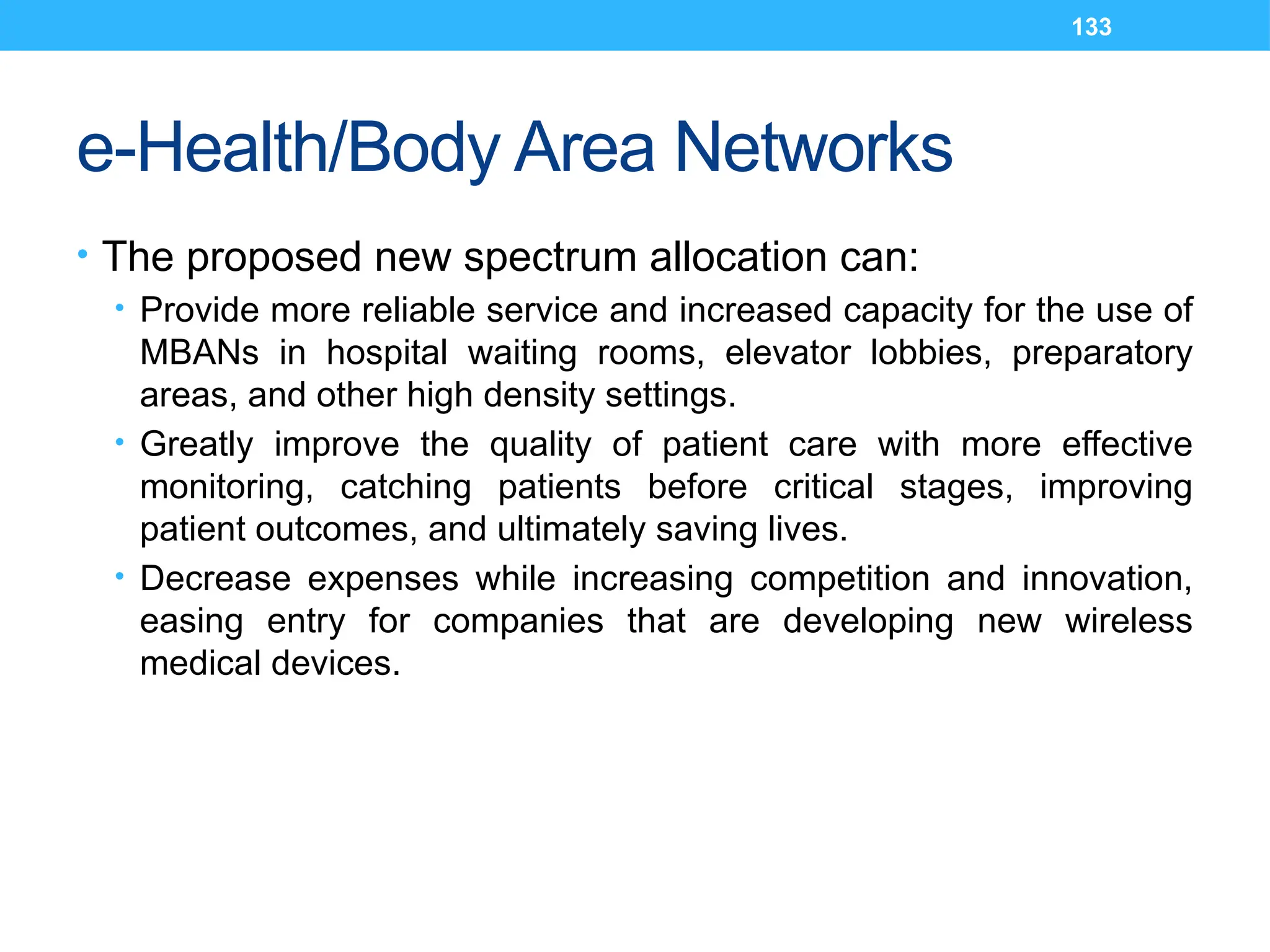 133

e-Health/Body Area Networks

• The proposed new spectrum allocation can:
  • Provide more reliable service and increased capacity for the use of MBANs in hospital waiting rooms, elevator lobbies, preparatory areas, and other high density settings.
  • Greatly improve the quality of patient care with more effective monitoring, catching patients before critical stages, improving patient outcomes, and ultimately saving lives.
  • Decrease expenses while increasing competition and innovation, easing entry for companies that are developing new wireless medical devices.